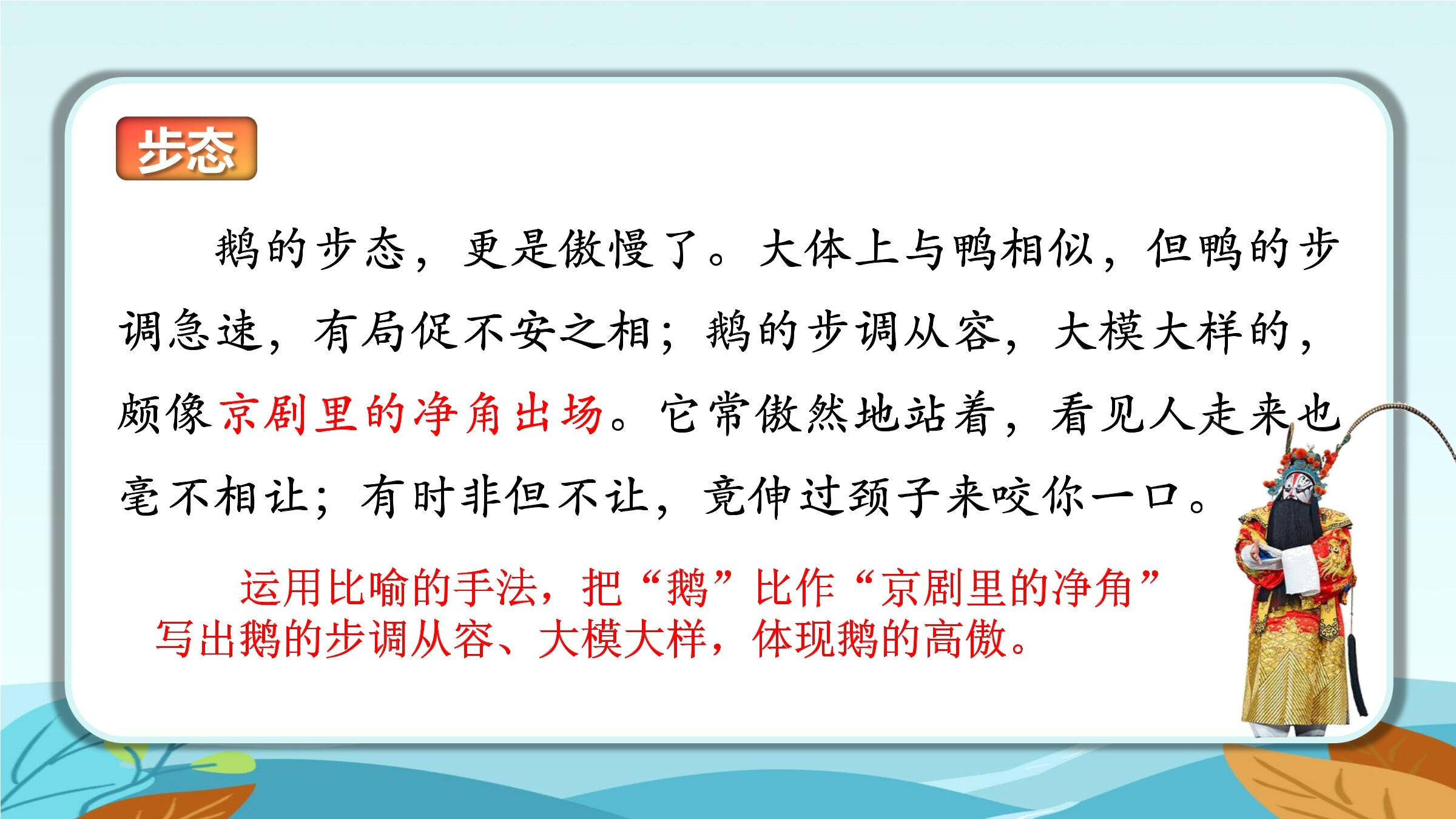 步态

鹅的步态，更是傲慢了。大体上与鸭相似，但鸭的步调急速，有局促不安之相；鹅的步调从容，大模大样的，颇像京剧里的净角出场。它常傲然地站着，看见人走来也毫不相让；有时非但不让，竟伸过颈子来咬你一口。

运用比喻的手法，把“鹅”比作“京剧里的净角”写出鹅的步调从容、大模大样，体现鹅的高傲。